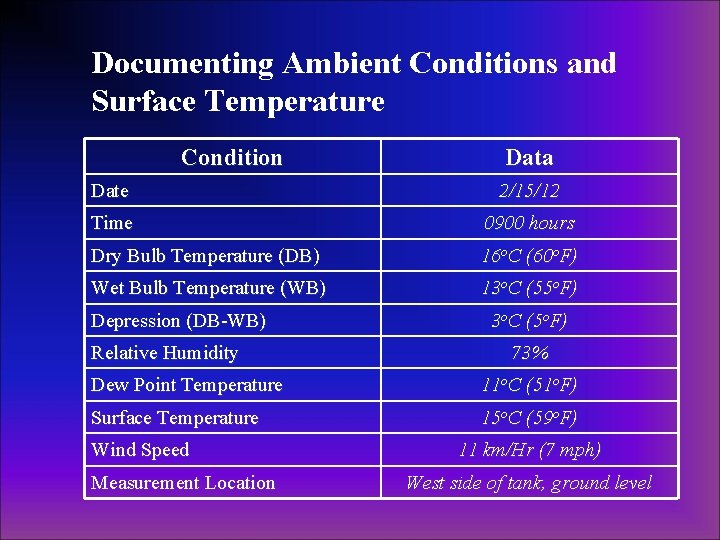 Documenting Ambient Conditions and Surface Temperature

| Condition | Data |
|---|---|
| Date | 2/15/12 |
| Time | 0900 hours |
| Dry Bulb Temperature (DB) | 16°C (60°F) |
| Wet Bulb Temperature (WB) | 13°C (55°F) |
| Depression (DB-WB) | 3°C (5°F) |
| Relative Humidity | 73% |
| Dew Point Temperature | 11°C (51°F) |
| Surface Temperature | 15°C (59°F) |
| Wind Speed | 11 km/Hr (7 mph) |
| Measurement Location | West side of tank, ground level |